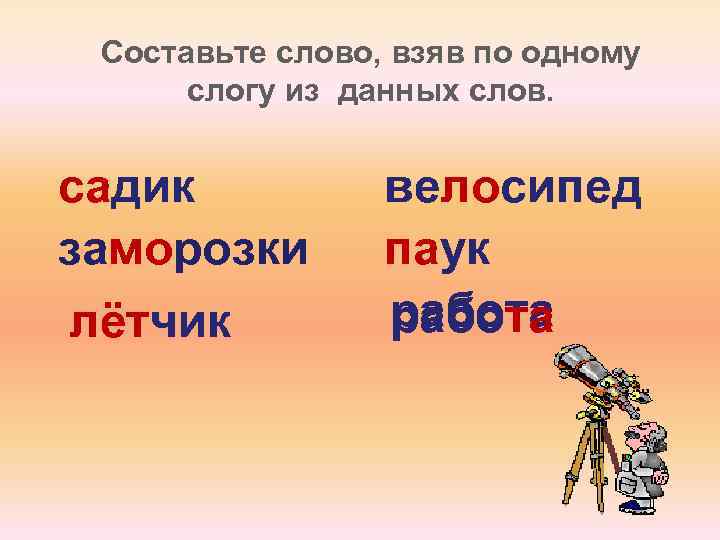 Составьте слово, взяв по одному слогу из данных слов.

садик

заморозки

лётчик

велосипед

паук

работа